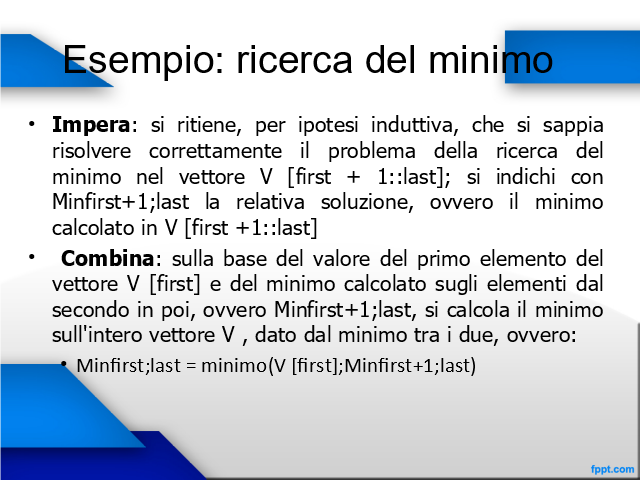 Esempio: ricerca del minimo

• **Impera**: si ritiene, per ipotesi induttiva, che si sappia risolvere correttamente il problema della ricerca del minimo nel vettore V [first + 1::last]; si indichi con Minfirst+1;last la relativa soluzione, ovvero il minimo calcolato in V [first +1::last]

• **Combina**: sulla base del valore del primo elemento del vettore V [first] e del minimo calcolato sugli elementi dal secondo in poi, ovvero Minfirst+1;last, si calcola il minimo sull'intero vettore V , dato dal minimo tra i due, ovvero:

• Minfirst;last = minimo(V [first];Minfirst+1;last)

fppt.com